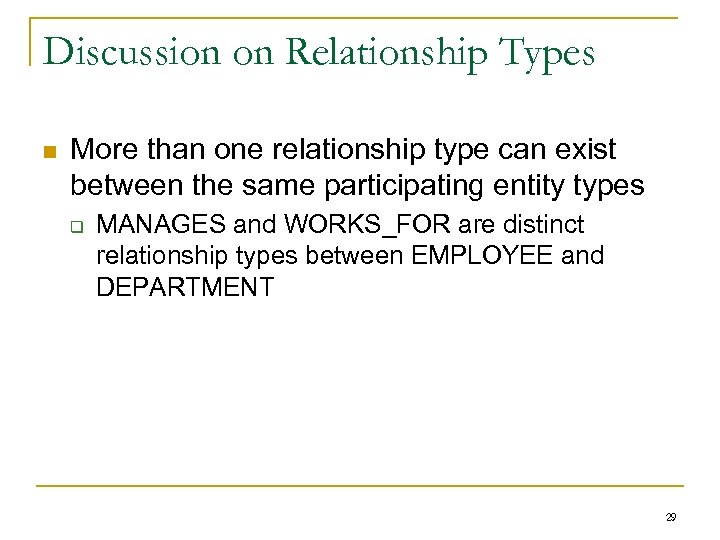 Discussion on Relationship Types

More than one relationship type can exist between the same participating entity types

MANAGES and WORKS_FOR are distinct relationship types between EMPLOYEE and DEPARTMENT

29